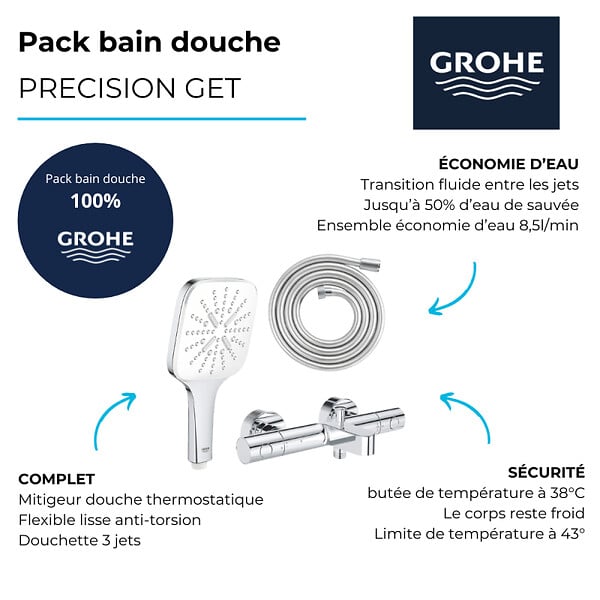 Pack bain douche
PRECISION GET

GROHE

Pack bain douche
100%
GROHE

ÉCONOMIE D'EAU
Transition fluide entre les jets
Jusqu'à 50% d'eau de sauvée
Ensemble économie d'eau 8,5l/min

GROHE

COMPLET
Mitigeur douche thermostatique
Flexible lisse anti-torsion
Douchette 3 jets

SÉCURITÉ
butée de température à 38°C
Le corps reste froid
Limite de température à 43°